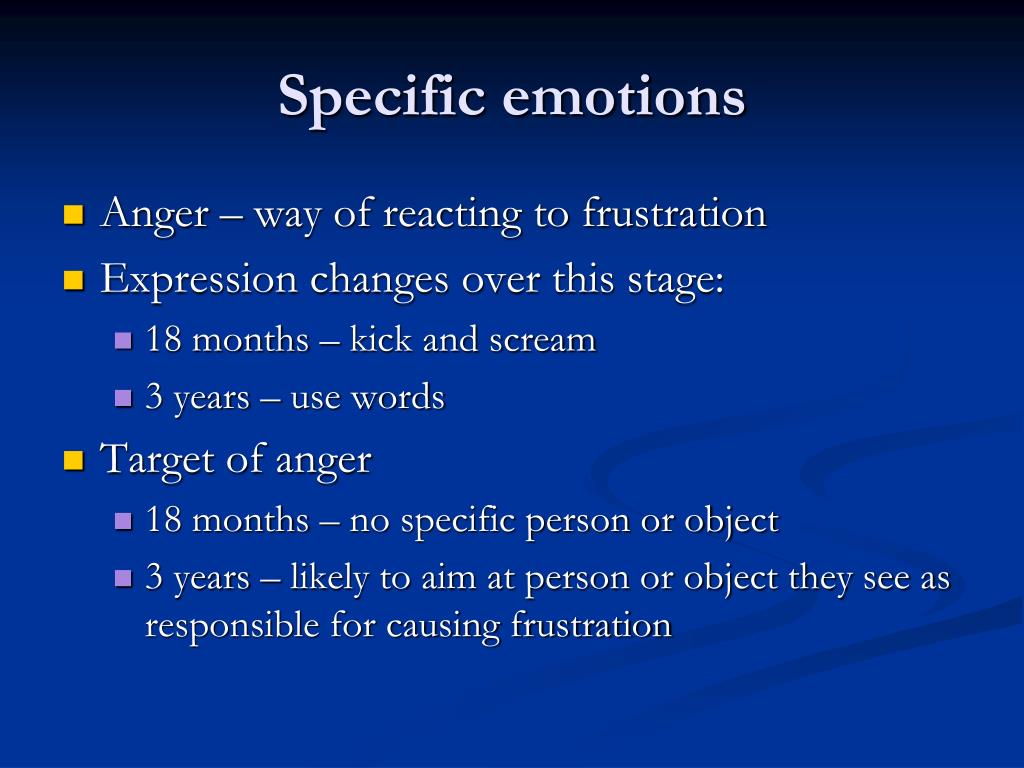 Specific emotions

- Anger – way of reacting to frustration
- Expression changes over this stage:
  - 18 months – kick and scream
  - 3 years – use words
- Target of anger
  - 18 months – no specific person or object
  - 3 years – likely to aim at person or object they see as responsible for causing frustration